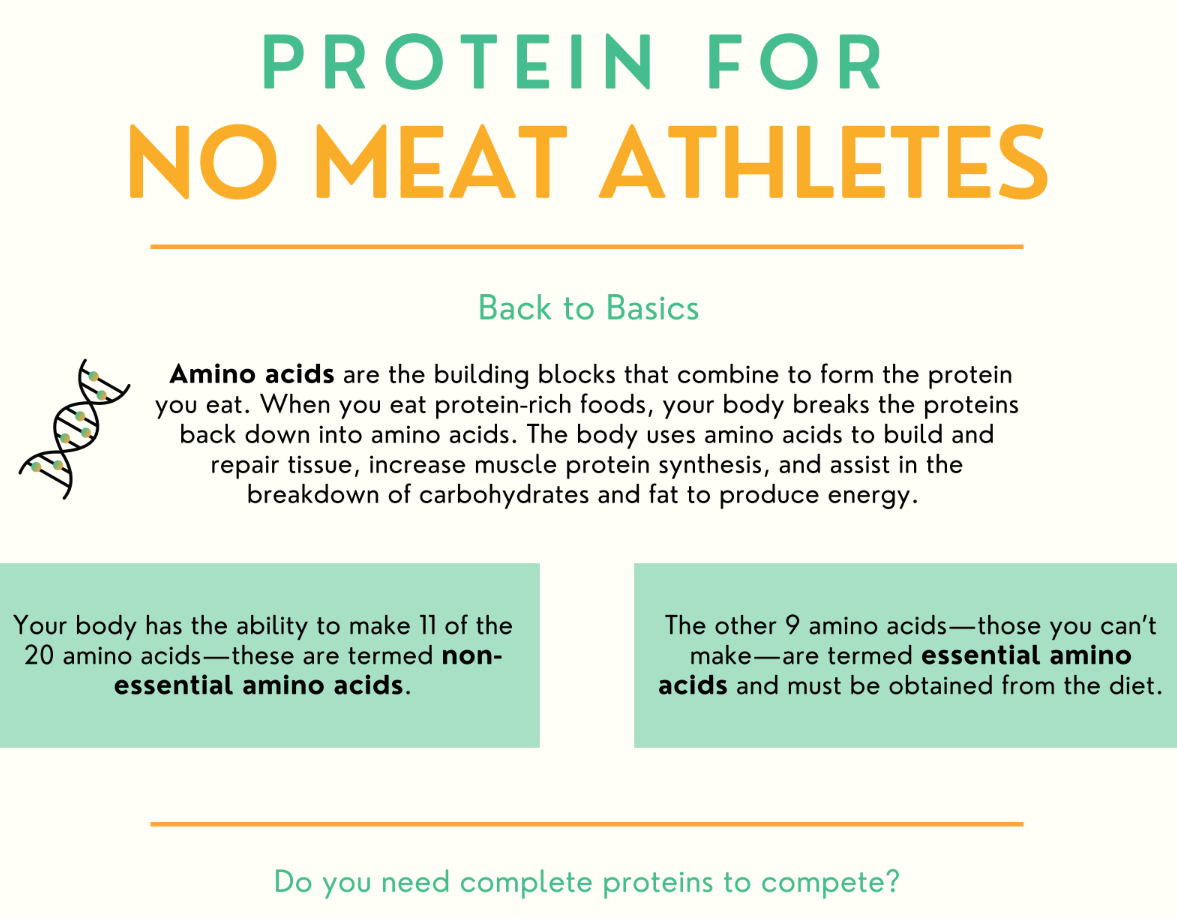 PROTEIN FOR
NO MEAT ATHLETES

Back to Basics

Amino acids are the building blocks that combine to form the protein you eat. When you eat protein-rich foods, your body breaks the proteins back down into amino acids. The body uses amino acids to build and repair tissue, increase muscle protein synthesis, and assist in the breakdown of carbohydrates and fat to produce energy.

Your body has the ability to make 11 of the 20 amino acids—these are termed non-essential amino acids.

The other 9 amino acids—those you can't make—are termed essential amino acids and must be obtained from the diet.

Do you need complete proteins to compete?